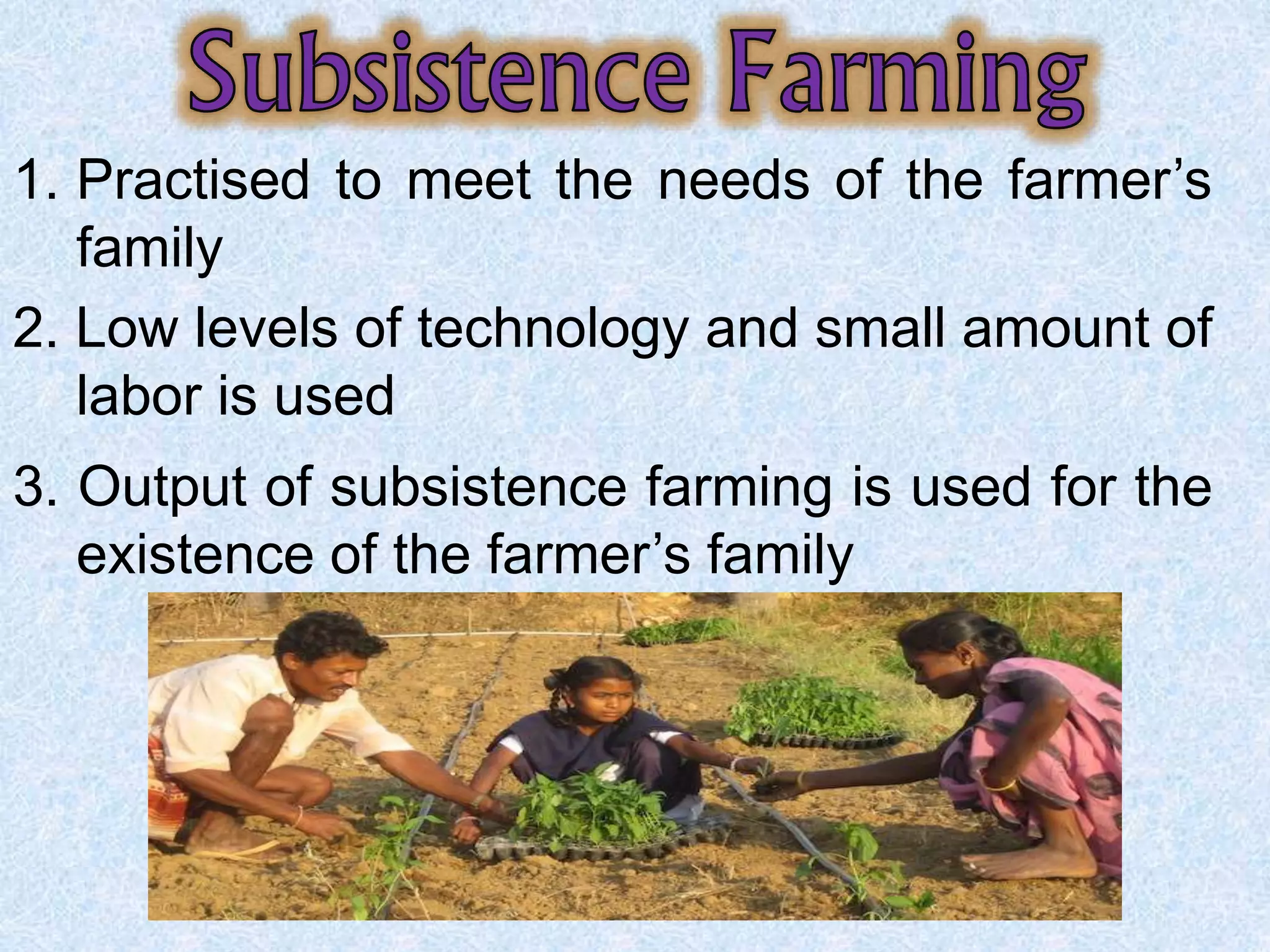 Subsistence Farming

1. Practised to meet the needs of the farmer’s family

2. Low levels of technology and small amount of labor is used

3. Output of subsistence farming is used for the existence of the farmer’s family